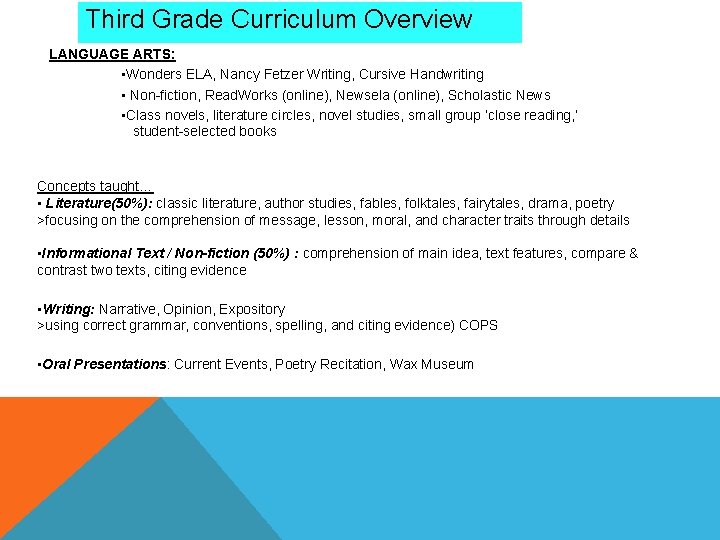 Third Grade Curriculum Overview

LANGUAGE ARTS:

▪Wonders ELA, Nancy Fetzer Writing, Cursive Handwriting

▪ Non-fiction, ReadWorks (online), Newsela (online), Scholastic News

▪Class novels, literature circles, novel studies, small group 'close reading,' student-selected books

Concepts taught…
▪ Literature(50%): classic literature, author studies, fables, folktales, fairytales, drama, poetry
>focusing on the comprehension of message, lesson, moral, and character traits through details

▪Informational Text / Non-fiction (50%) : comprehension of main idea, text features, compare & contrast two texts, citing evidence

▪Writing: Narrative, Opinion, Expository
>using correct grammar, conventions, spelling, and citing evidence) COPS

▪Oral Presentations: Current Events, Poetry Recitation, Wax Museum